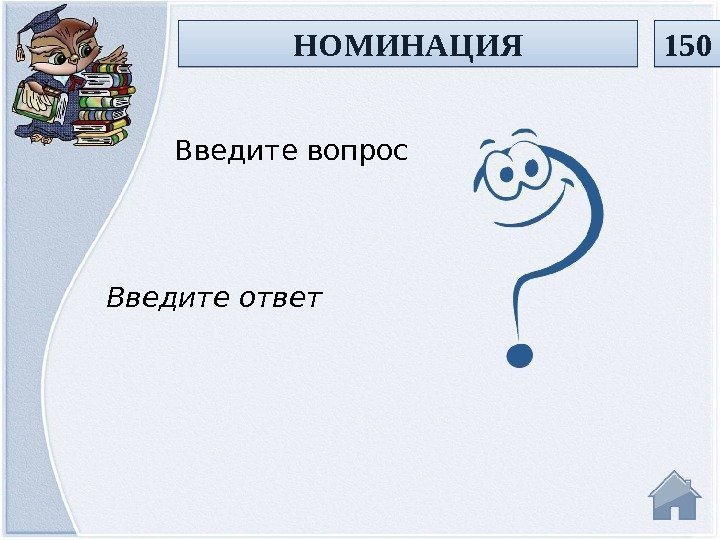 НОМИНАЦИЯ

150

Введите вопрос

Введите ответ